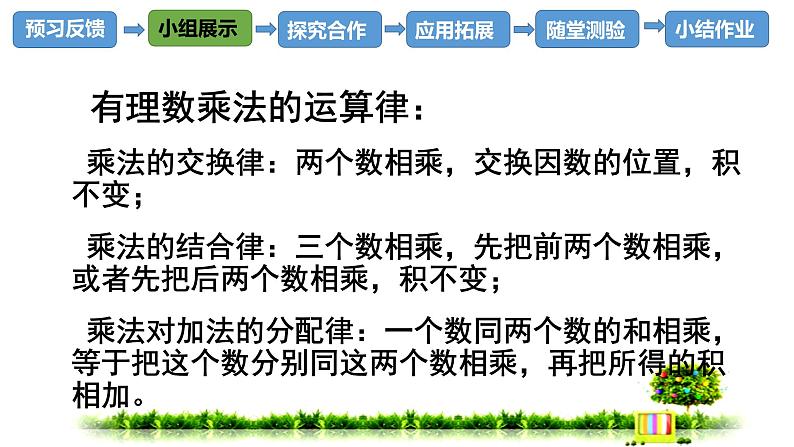 预习反馈 小组展示 探究合作 应用拓展 随堂测验 小结作业

有理数乘法的运算律：

乘法的交换律：两个数相乘，交换因数的位置，积不变；

乘法的结合律：三个数相乘，先把前两个数相乘，或者先把后两个数相乘，积不变；

乘法对加法的分配律：一个数同两个数的和相乘，等于把这个数分别同这两个数相乘，再把所得的积相加。